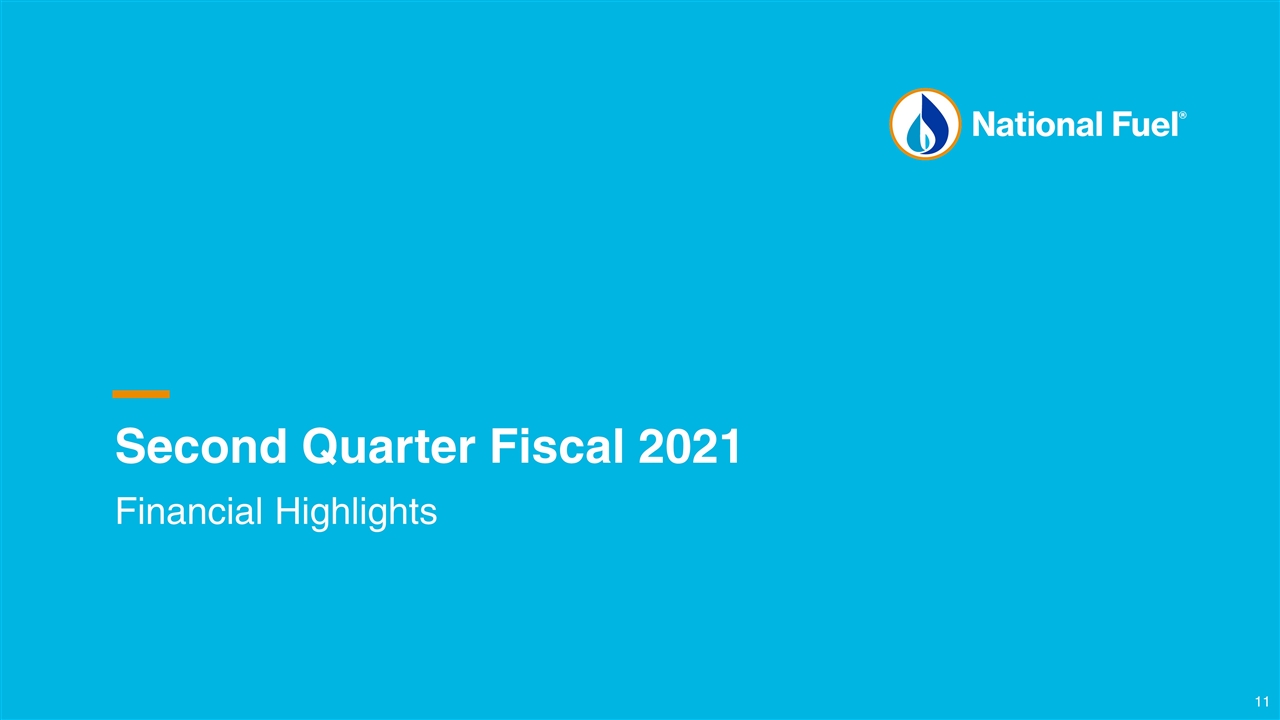 National Fuel®

Second Quarter Fiscal 2021

Financial Highlights

11